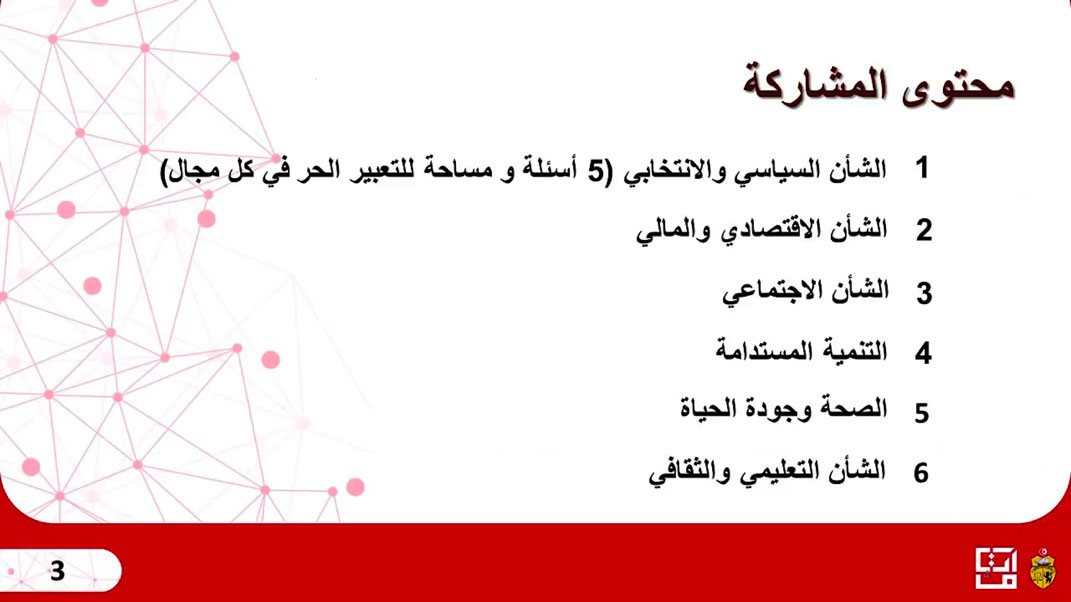 محتوى المشاركة

1 الشأن السياسي والانتخابي (5 أسئلة و مساحة للتعبير الحر في كل مجال)

2 الشأن الاقتصادي والمالي

3 الشأن الاجتماعي

4 التنمية المستدامة

5 الصحة وجودة الحياة

6 الشأن التعليمي والثقافي

3